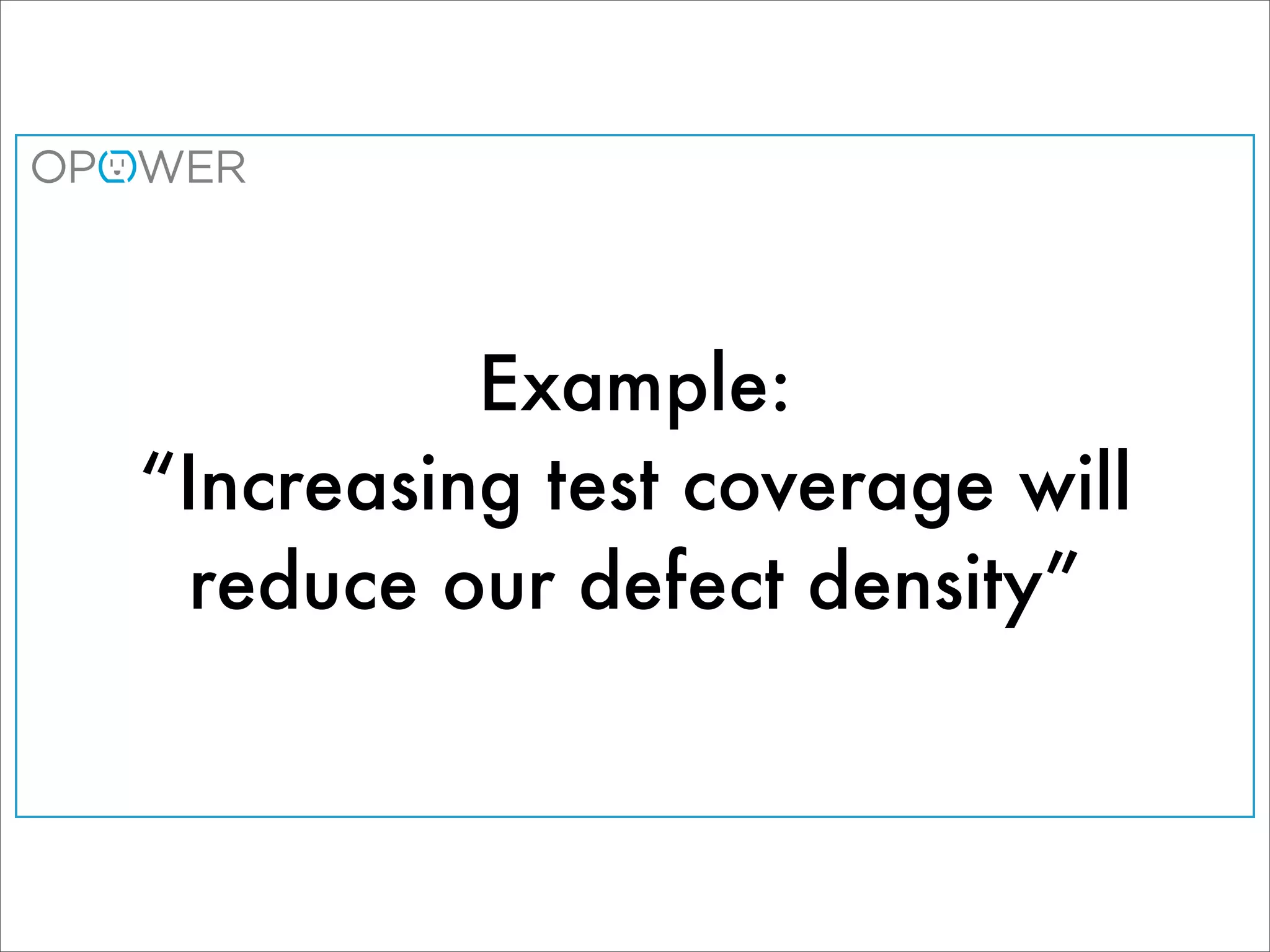 OPOWER

Example:
“Increasing test coverage will reduce our defect density”